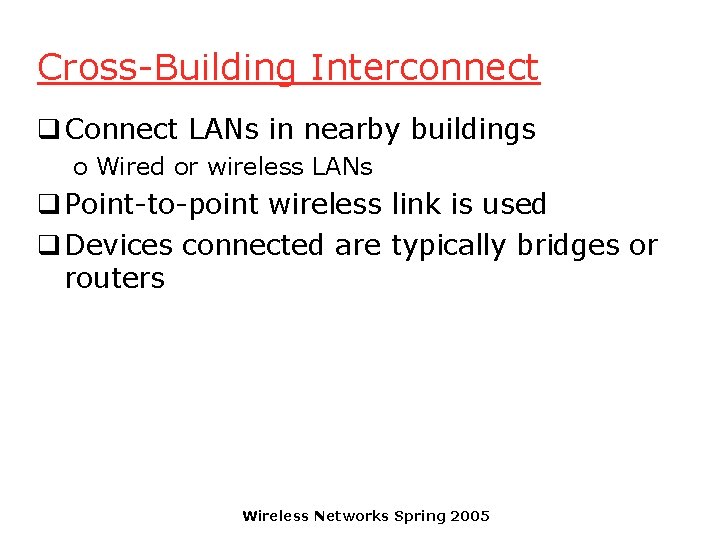 Cross-Building Interconnect

❑ Connect LANs in nearby buildings
  o Wired or wireless LANs
❑ Point-to-point wireless link is used
❑ Devices connected are typically bridges or routers

Wireless Networks Spring 2005